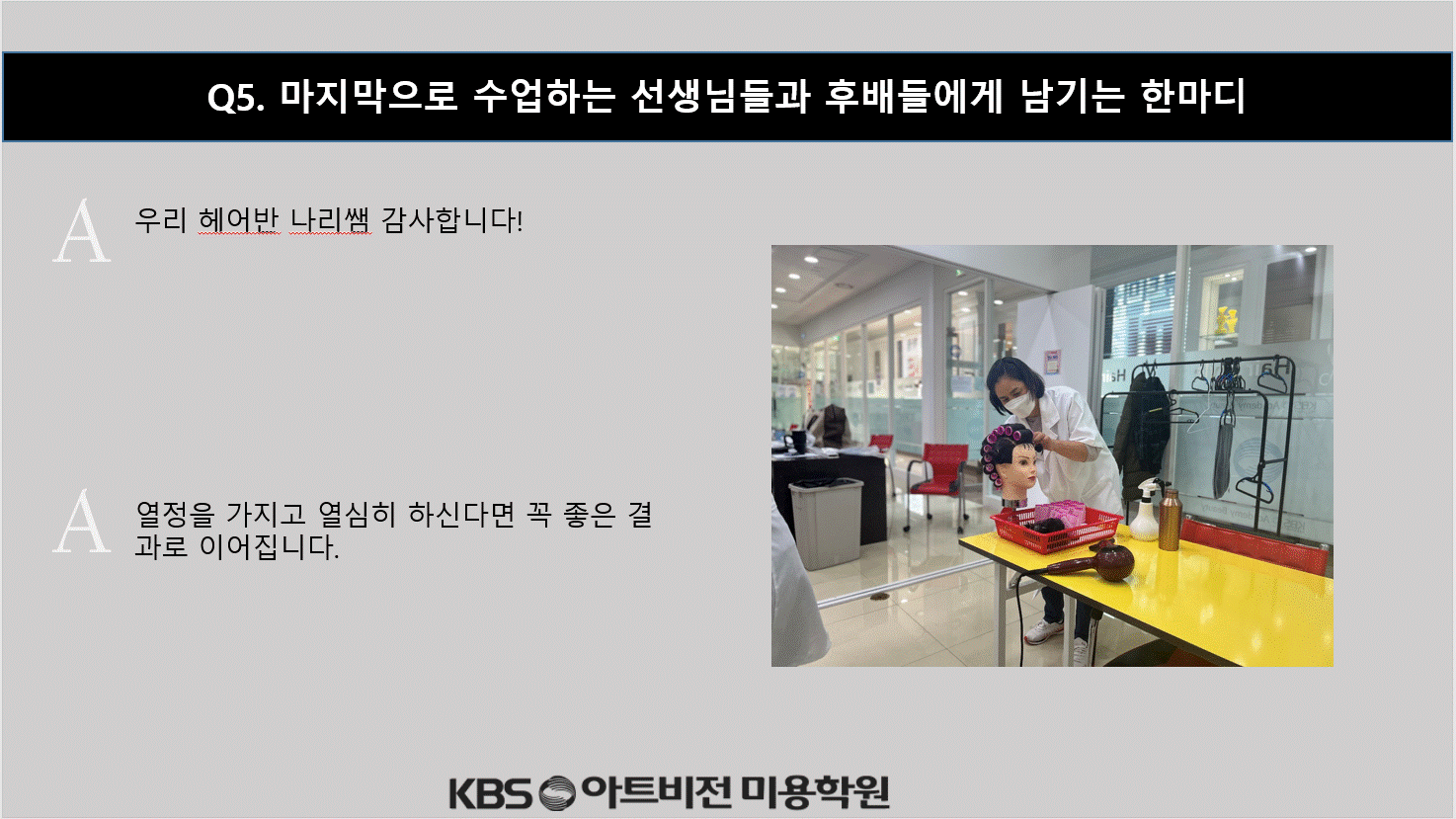 Q5. 마지막으로 수업하는 선생님들과 후배들에게 남기는 한마디

A

우리 헤어반 나리쌤 감사합니다!

A

열정을 가지고 열심히 하신다면 꼭 좋은 결과로 이어집니다.

KBS 아트비전 미용학원